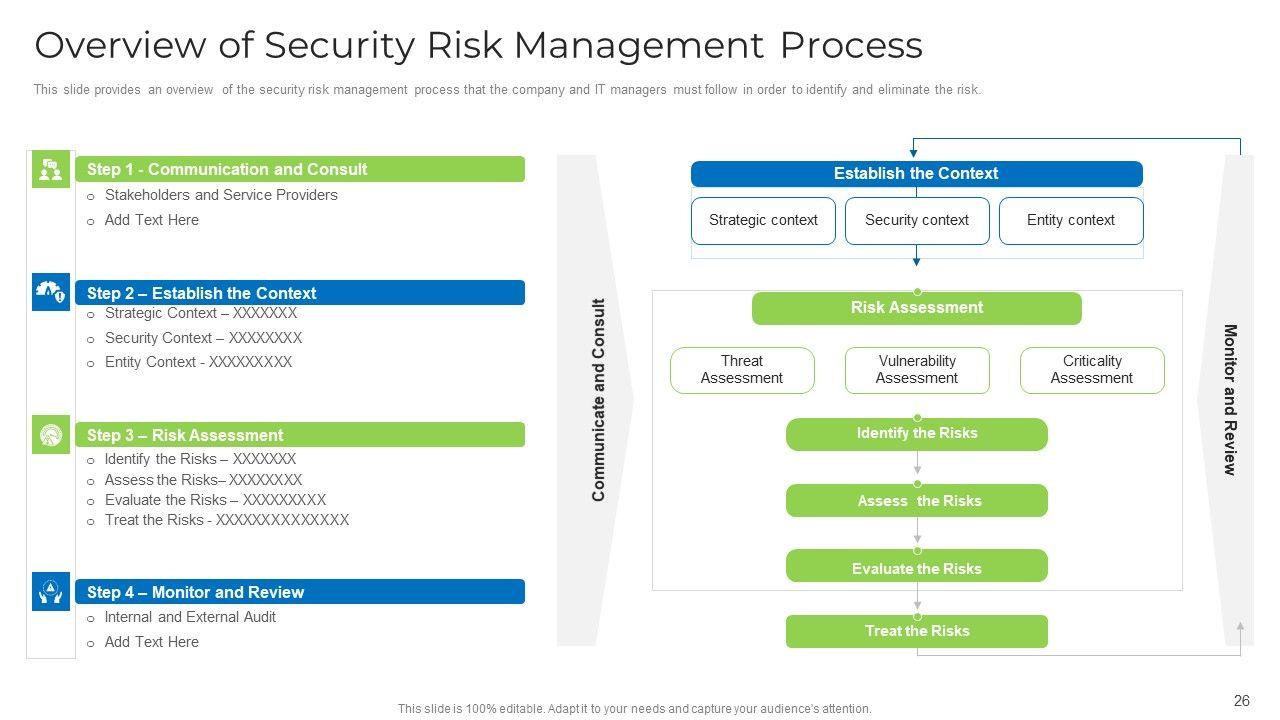 Overview of Security Risk Management Process

This slide provides an overview of the security risk management process that the company and IT managers must follow in order to identify and eliminate the risk.

Step 1 - Communication and Consult
o Stakeholders and Service Providers
o Add Text Here

Step 2 – Establish the Context
o Strategic Context – XXXXXXX
o Security Context – XXXXXXXX
o Entity Context - XXXXXXXXX

Step 3 – Risk Assessment
o Identify the Risks – XXXXXXX
o Assess the Risks– XXXXXXXX
o Evaluate the Risks – XXXXXXXXX
o Treat the Risks - XXXXXXXXXXXXXX

Step 4 – Monitor and Review
o Internal and External Audit
o Add Text Here

Communicate and Consult

Establish the Context
Strategic context
Security context
Entity context

Risk Assessment
Threat Assessment
Vulnerability Assessment
Criticality Assessment
Identify the Risks
Assess the Risks
Evaluate the Risks
Treat the Risks

Monitor and Review

This slide is 100% editable. Adapt it to your needs and capture your audience's attention.

26